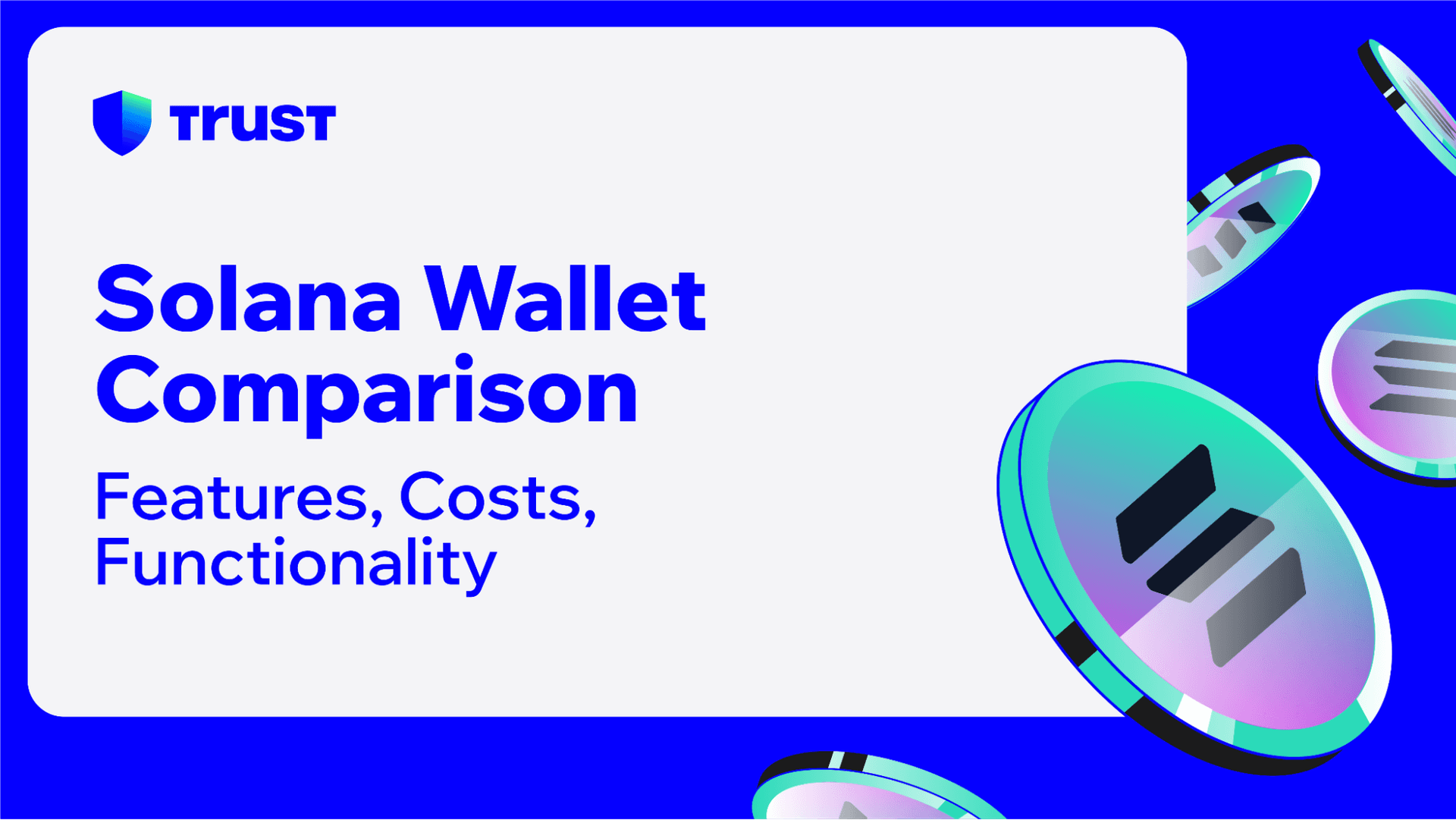 TRUST

Solana Wallet Comparison

Features, Costs, Functionality